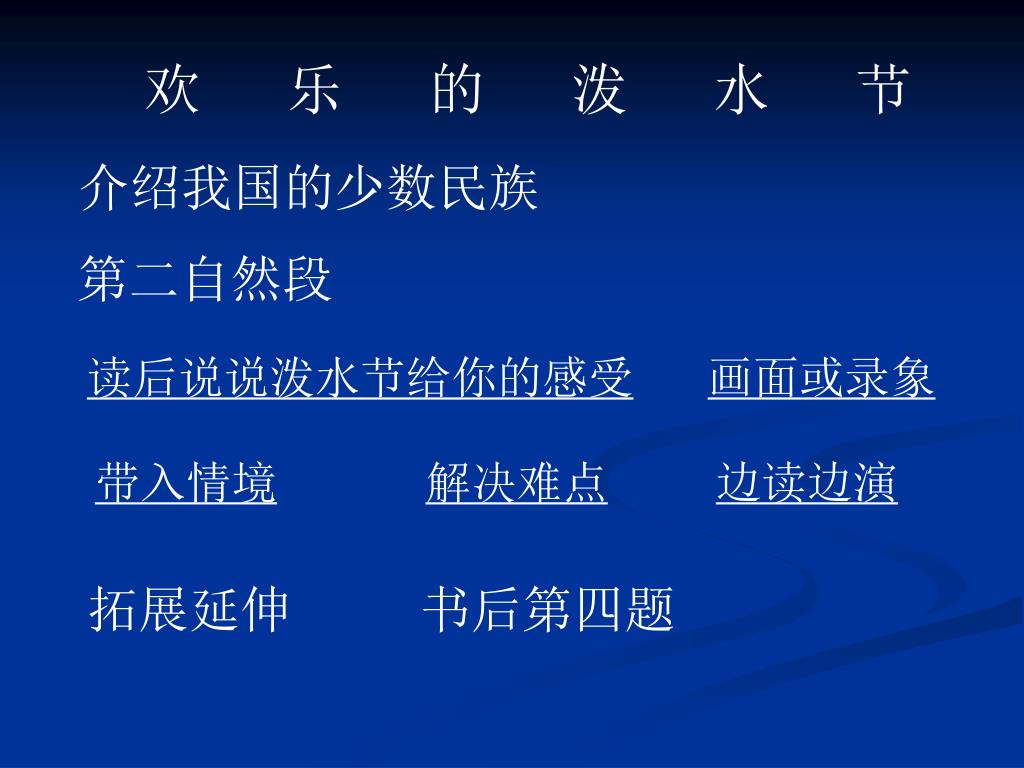 欢 乐 的 泼 水 节

介绍我国的少数民族

第二自然段

读后说说泼水节给你的感受 画面或录象

带入情境 解决难点 边读边演

拓展延伸 书后第四题